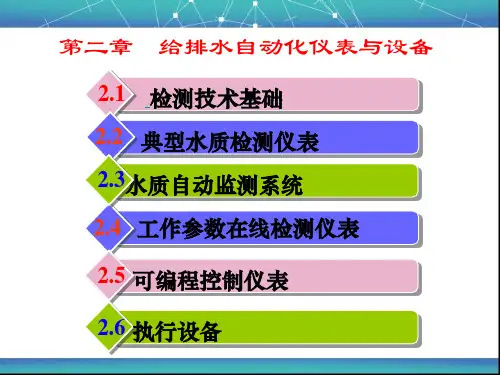 第二章　给排水自动化仪表与设备

2.1 检测技术基础

2.2 典型水质检测仪表

2.3 水质自动监测系统

2.4 工作参数在线检测仪表

2.5 可编程控制仪表

2.6 执行设备